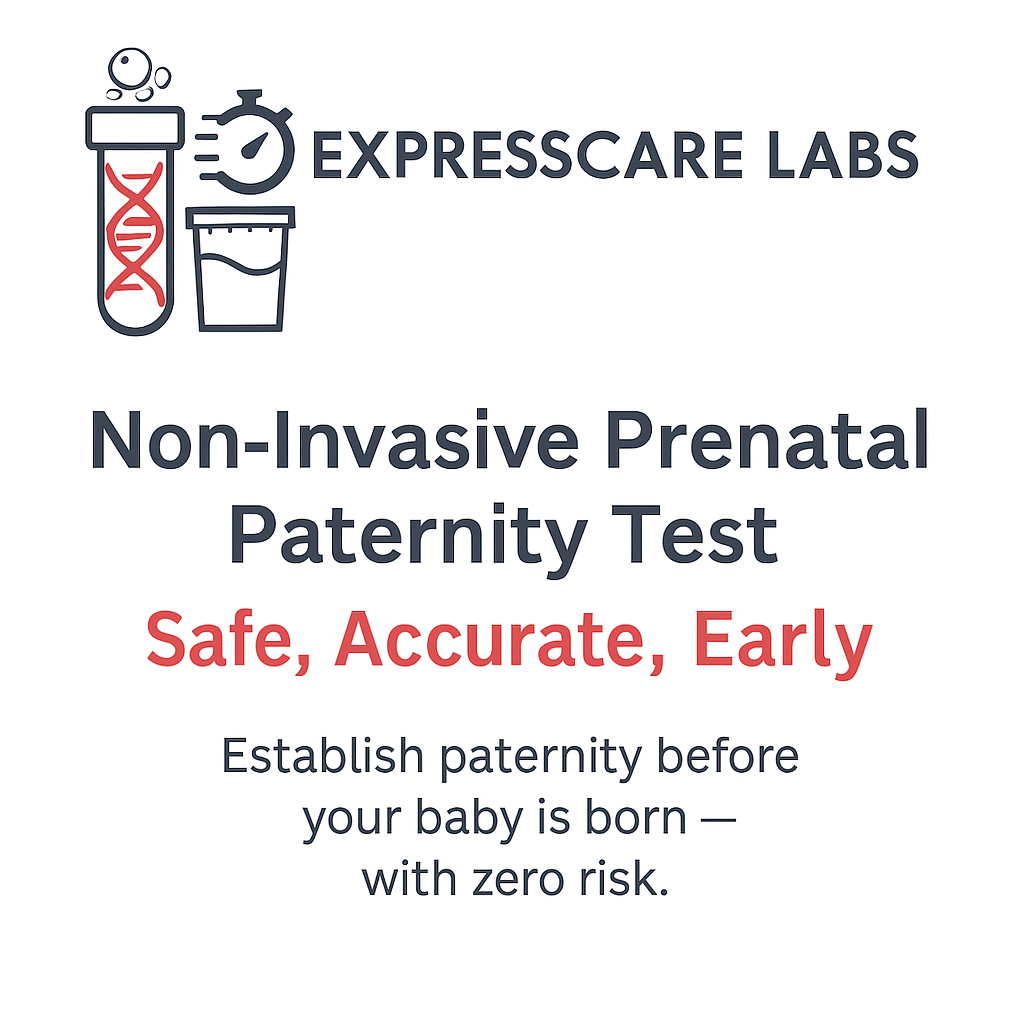 EXPRESSCARE LABS

Non-Invasive Prenatal Paternity Test

Safe, Accurate, Early

Establish paternity before your baby is born — with zero risk.